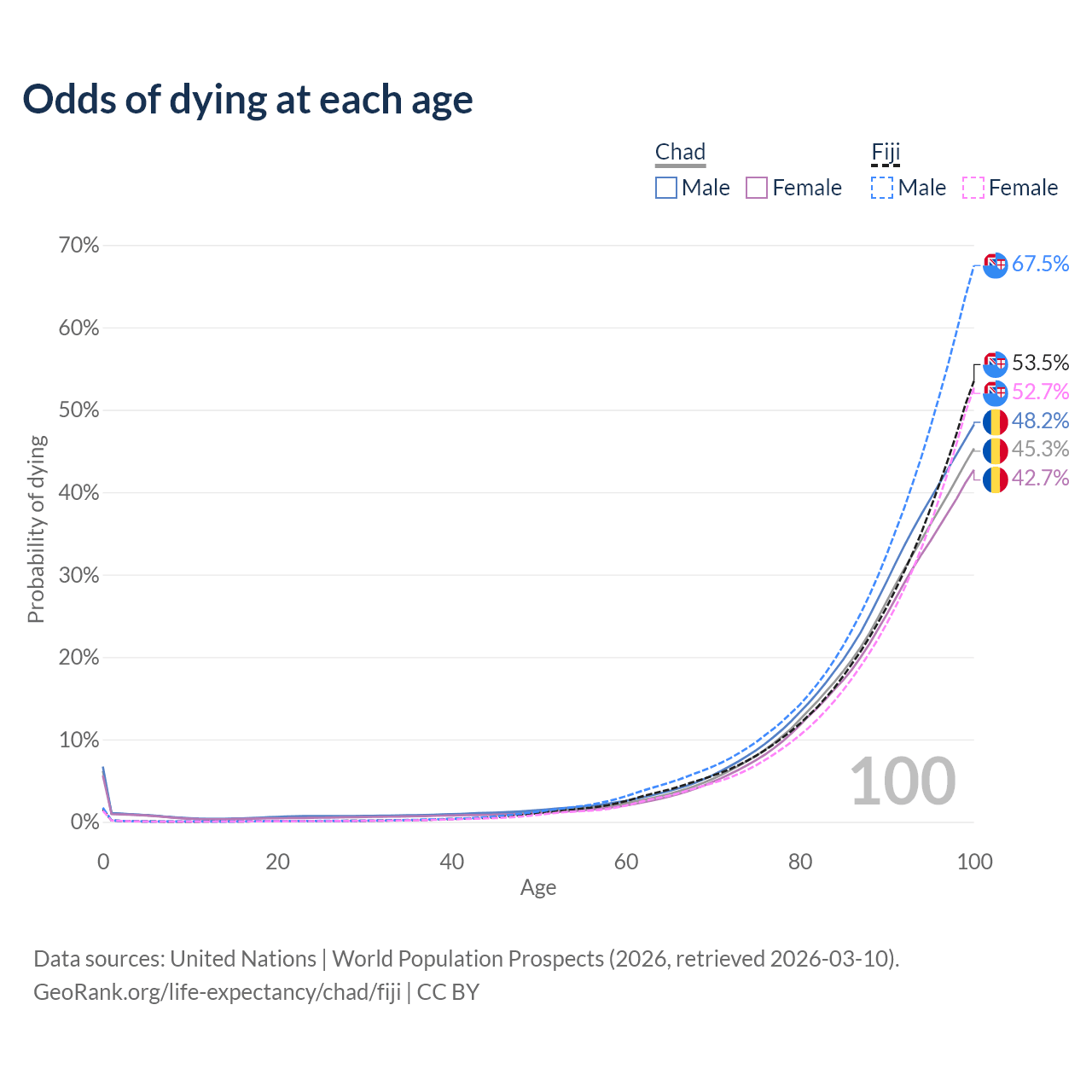 Odds of dying at each age

Chad
Male Female

Fiji
Male Female

70%
60%
50%
40%
30%
20%
10%
0%

Probability of dying

67.5%
53.5%
52.7%
48.2%
45.3%
42.7%

100

0
20
40
60
80
100
Age

Data sources: United Nations | World Population Prospects (2026, retrieved 2026-03-10).
GeoRank.org/life-expectancy/chad/fiji | CC BY